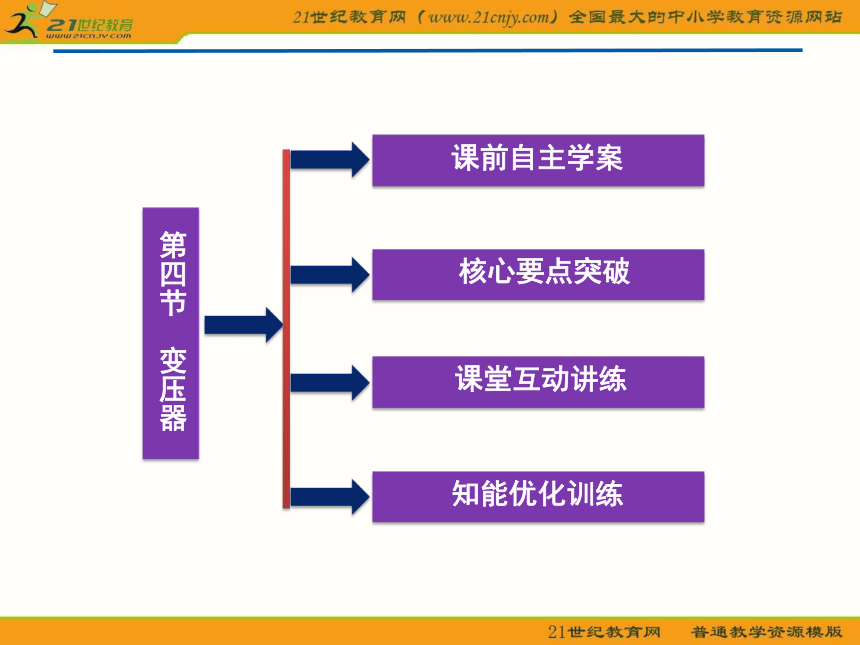 21世纪教育
www.21cnjy.com

21世纪教育网（www.21cnjy.com）全国最大的中小学教育资源网站

第四节 变压器

课前自主学案

核心要点突破

课堂互动讲练

知能优化训练

21世纪教育网 普通教学资源模版